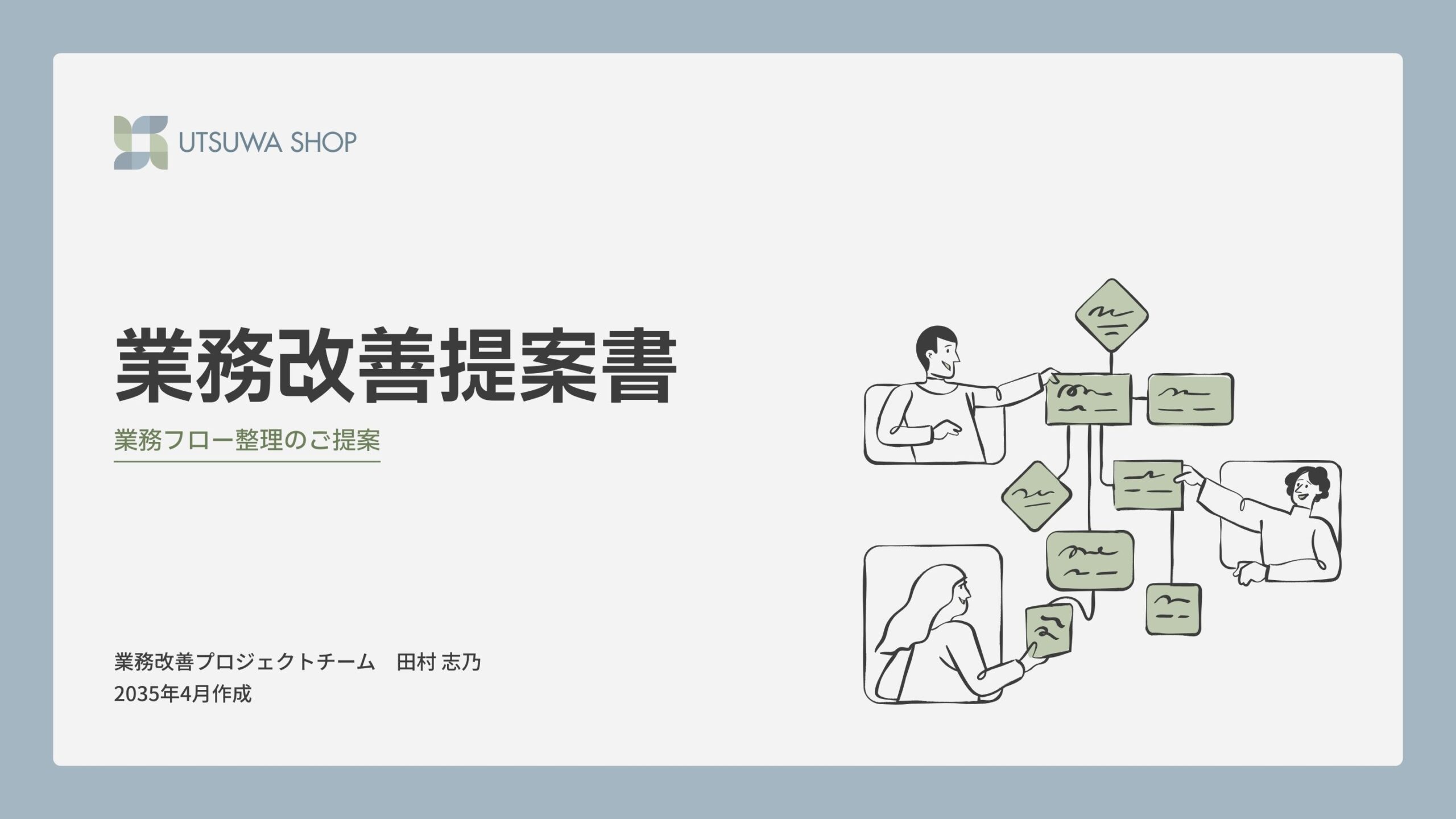 UTSUWA SHOP

業務改善提案書

業務フロー整理のご提案

業務改善プロジェクトチーム　田村 志乃
2035年4月作成